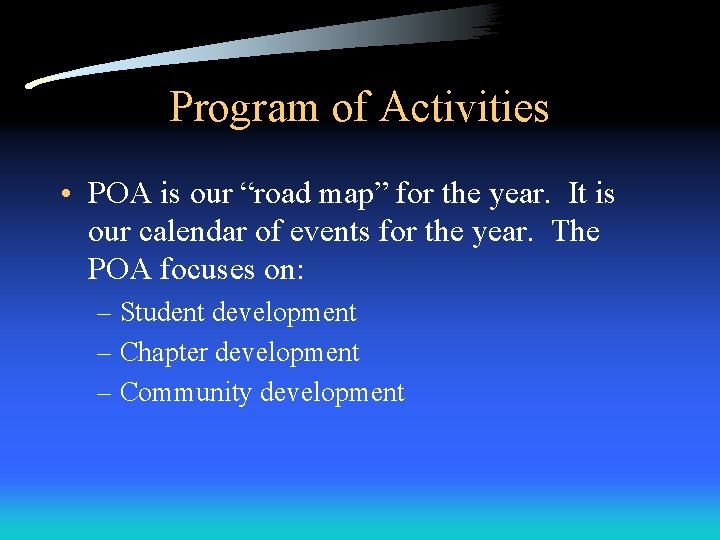 Program of Activities

• POA is our “road map” for the year.  It is our calendar of events for the year.  The POA focuses on:

– Student development
– Chapter development
– Community development